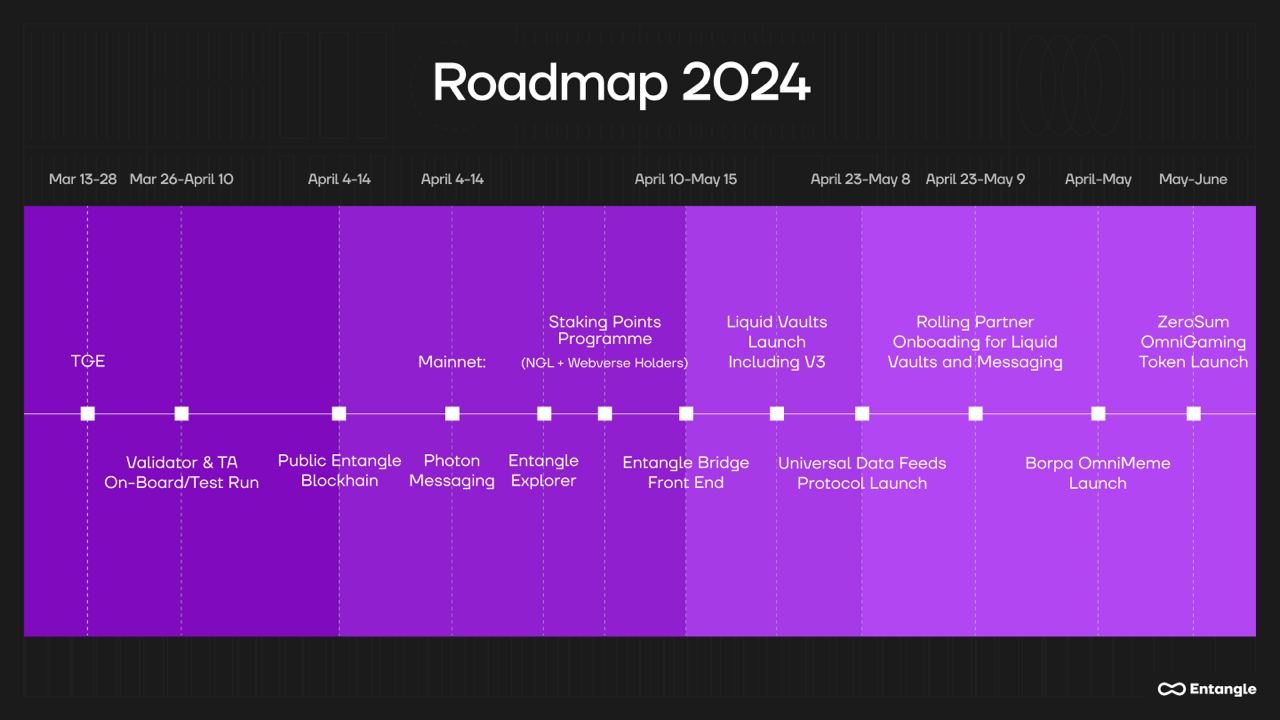 Roadmap 2024

Mar 13-28 Mar 26-April 10 April 4-14 April 4-14 April 10-May 15 April 23-May 8 April 23-May 9 April-May May-June

TGE

Mainnet:

Staking Points Programme (NGL + Webverse Holders)

Liquid Vaults Launch Including V3

Rolling Partner Onboading for Liquid Vaults and Messaging

ZeroSum OmniGaming Token Launch

Validator & TA On-Board/Test Run

Public Entangle Blockhain

Photon Messaging

Entangle Explorer

Entangle Bridge Front End

Universal Data Feeds Protocol Launch

Borpa OmniMeme Launch

Entangle